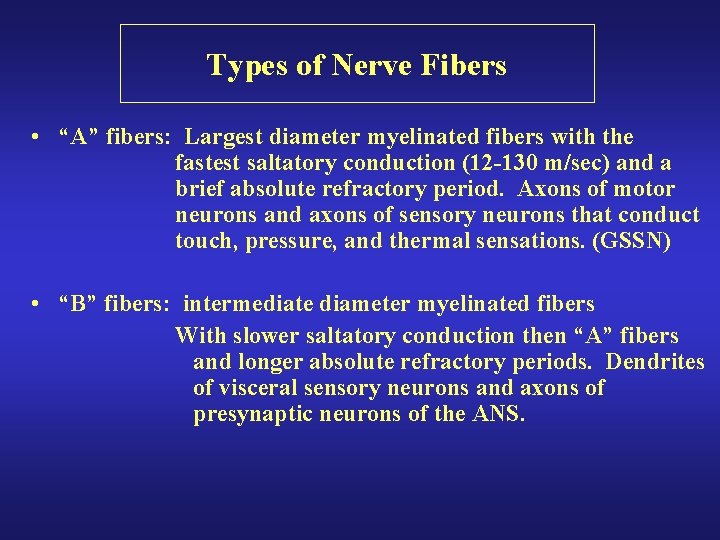 Types of Nerve Fibers

• “A” fibers: Largest diameter myelinated fibers with the fastest saltatory conduction (12-130 m/sec) and a brief absolute refractory period. Axons of motor neurons and axons of sensory neurons that conduct touch, pressure, and thermal sensations. (GSSN)

• “B” fibers: intermediate diameter myelinated fibers
With slower saltatory conduction then “A” fibers and longer absolute refractory periods. Dendrites of visceral sensory neurons and axons of presynaptic neurons of the ANS.